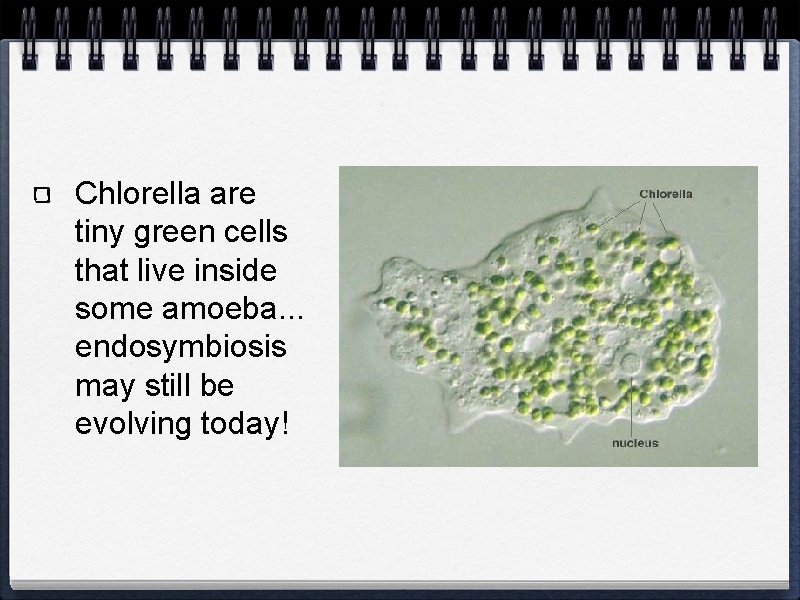 Chlorella are tiny green cells that live inside some amoeba... endosymbiosis may still be evolving today!

Chlorella

nucleus